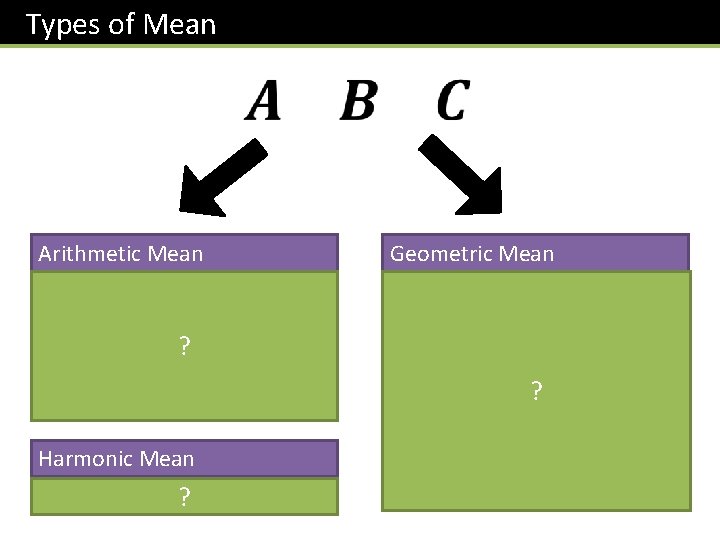 Types of Mean

$A$ $B$ $C$

Arithmetic Mean

?

Harmonic Mean

?

Geometric Mean

?